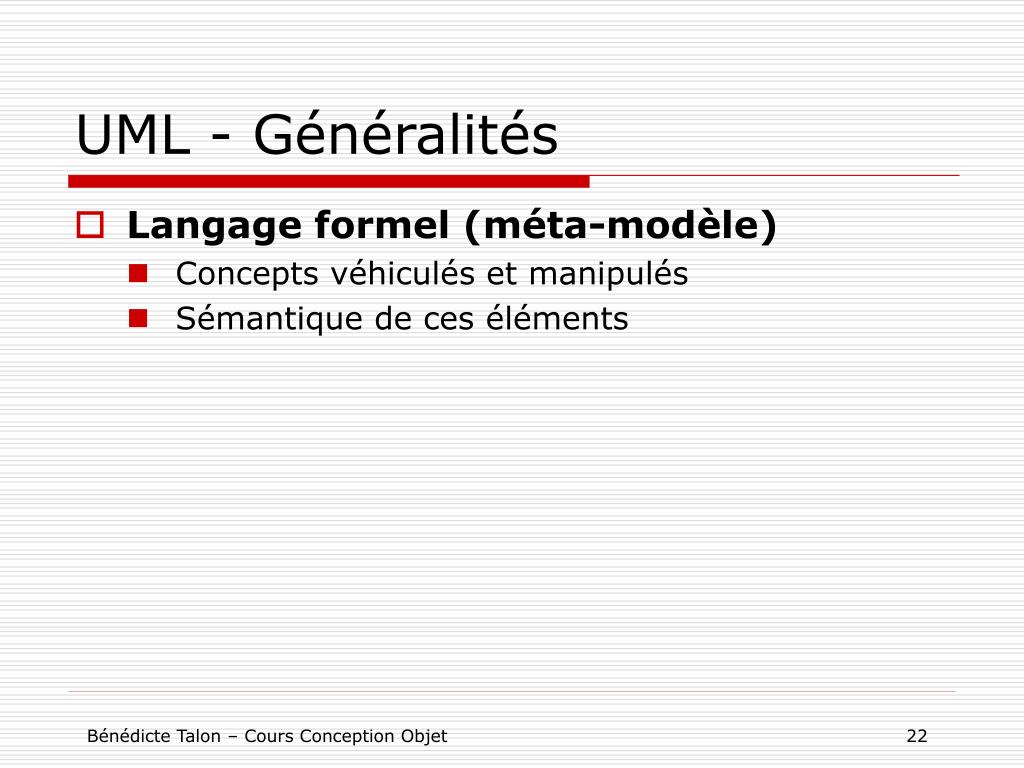 UML - Généralités

Langage formel (méta-modèle)

Concepts véhiculés et manipulés

Sémantique de ces éléments

Bénédicte Talon – Cours Conception Objet

22